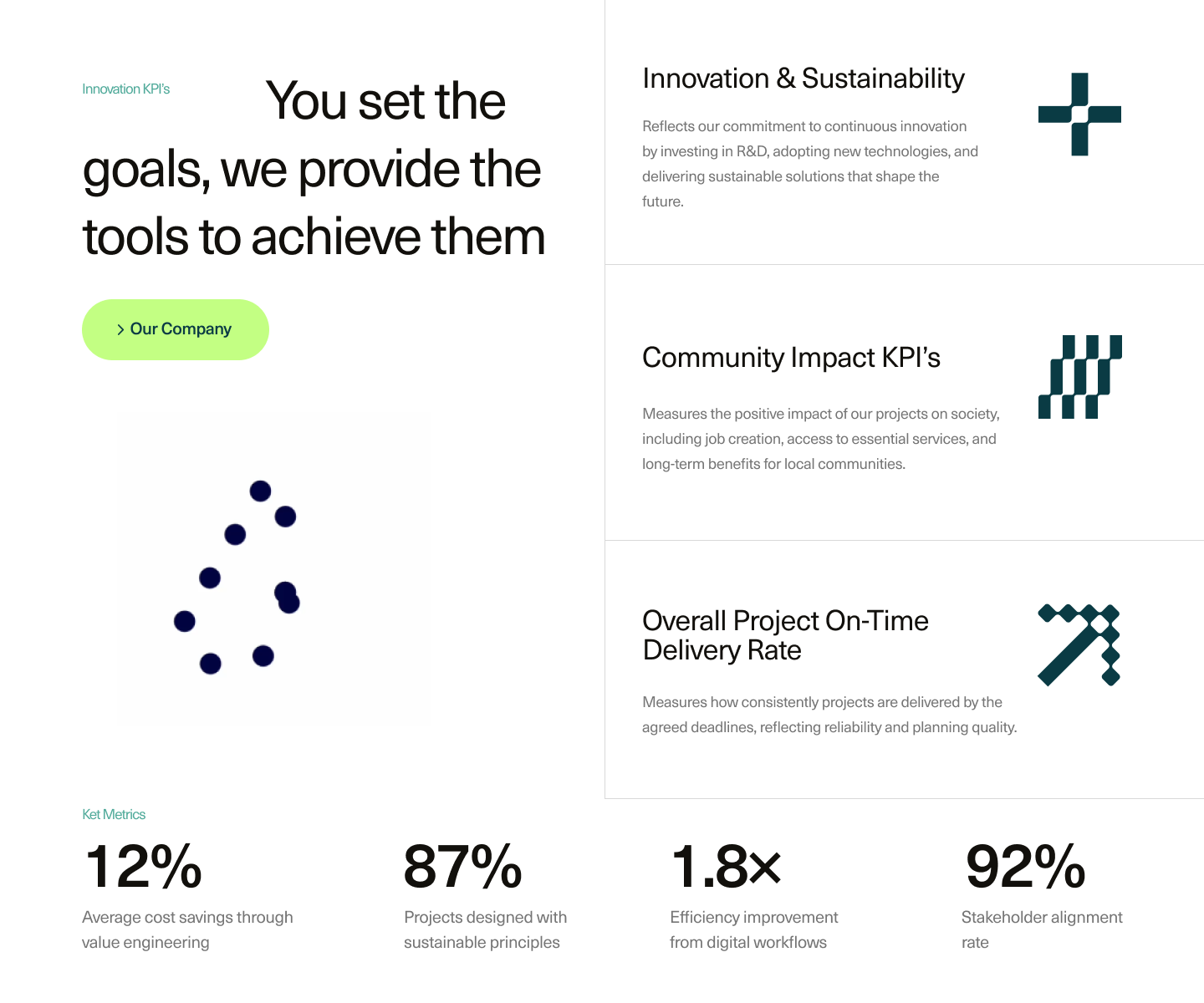 Innovation KPI's

You set the goals, we provide the tools to achieve them

> Our Company

Innovation & Sustainability

Reflects our commitment to continuous innovation by investing in R&D, adopting new technologies, and delivering sustainable solutions that shape the future.

Community Impact KPI's

Measures the positive impact of our projects on society, including job creation, access to essential services, and long-term benefits for local communities.

Overall Project On-Time Delivery Rate

Measures how consistently projects are delivered by the agreed deadlines, reflecting reliability and planning quality.

Ket Metrics

12%

Average cost savings through value engineering

87%

Projects designed with sustainable principles

1.8×

Efficiency improvement from digital workflows

92%

Stakeholder alignment rate